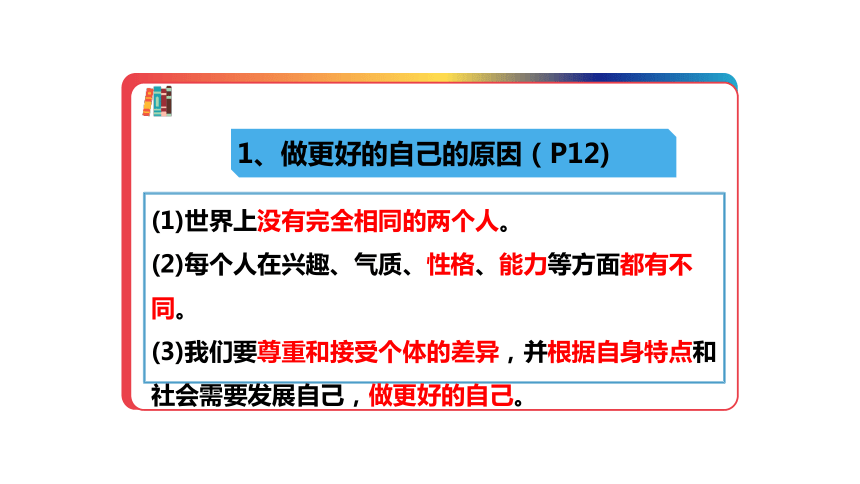 1、做更好的自己的原因（P12）

(1)世界上没有完全相同的两个人。
(2)每个人在兴趣、气质、性格、能力等方面都有不同。
(3)我们要尊重和接受个体的差异，并根据自身特点和社会需要发展自己，做更好的自己。